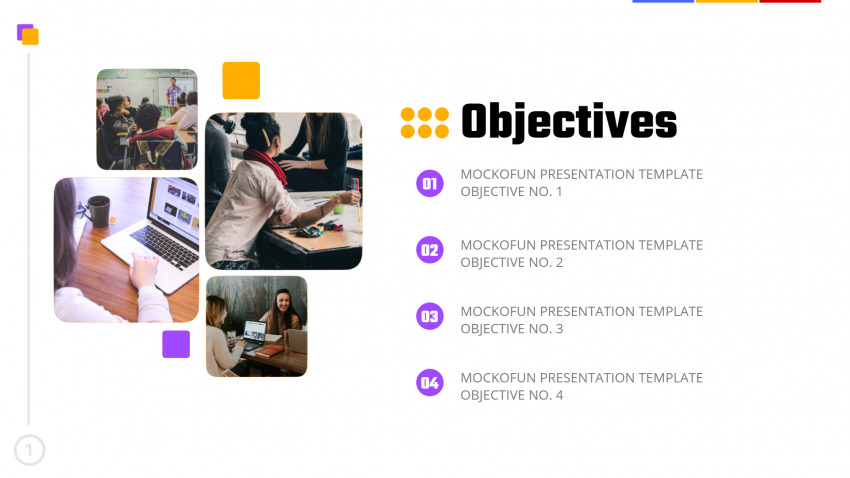 Objectives

01 MOCKOFUN PRESENTATION TEMPLATE OBJECTIVE NO. 1

02 MOCKOFUN PRESENTATION TEMPLATE OBJECTIVE NO. 2

03 MOCKOFUN PRESENTATION TEMPLATE OBJECTIVE NO. 3

04 MOCKOFUN PRESENTATION TEMPLATE OBJECTIVE NO. 4

1